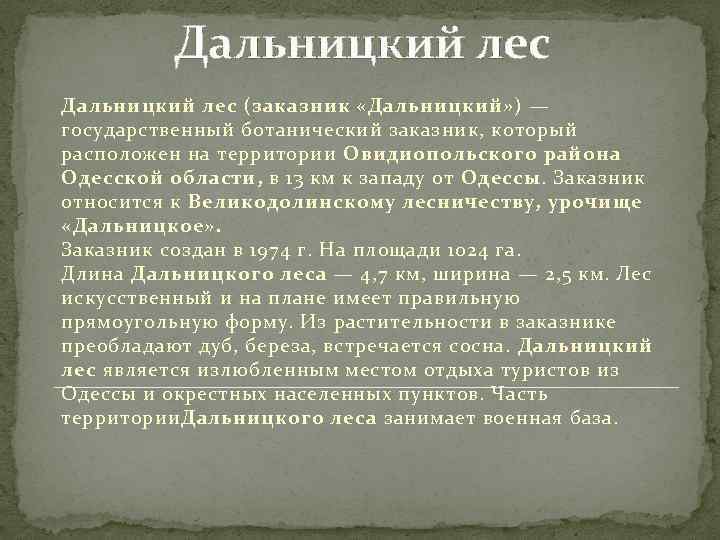 Дальницкий лес

Дальницкий лес (заказник «Дальницкий») — государственный ботанический заказник, который расположен на территории Овидиопольского района Одесской области, в 13 км к западу от Одессы. Заказник относится к Великодолинскому лесничеству, урочище «Дальницкое».
Заказник создан в 1974 г. На площади 1024 га.
Длина Дальницкого леса — 4,7 км, ширина — 2,5 км. Лес искусственный и на плане имеет правильную прямоугольную форму. Из растительности в заказнике преобладают дуб, береза, встречается сосна. Дальницкий лес является излюбленным местом отдыха туристов из Одессы и окрестных населенных пунктов. Часть территорииДальницкого леса занимает военная база.